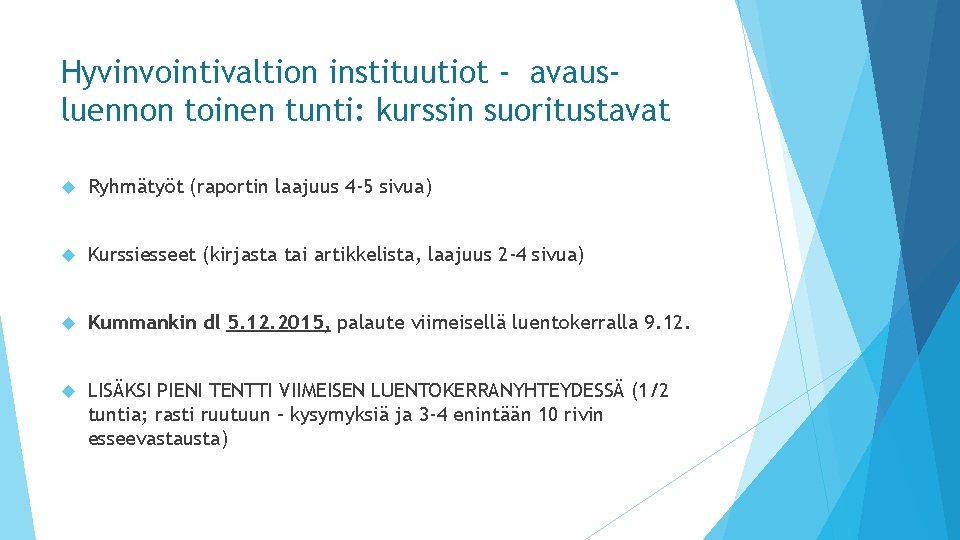 Hyvinvointivaltion instituutiot - avausluennon toinen tunti: kurssin suoritustavat

Ryhmätyöt (raportin laajuus 4-5 sivua)

Kurssiesseet (kirjasta tai artikkelista, laajuus 2-4 sivua)

Kummankin dl 5.12.2015, palaute viimeisellä luentokerralla 9.12.

LISÄKSI PIENI TENTTI VIIMEISEN LUENTOKERRANYHTEYDESSÄ (1/2 tuntia; rasti ruutuun – kysymyksiä ja 3-4 enintään 10 rivin esseevastausta)